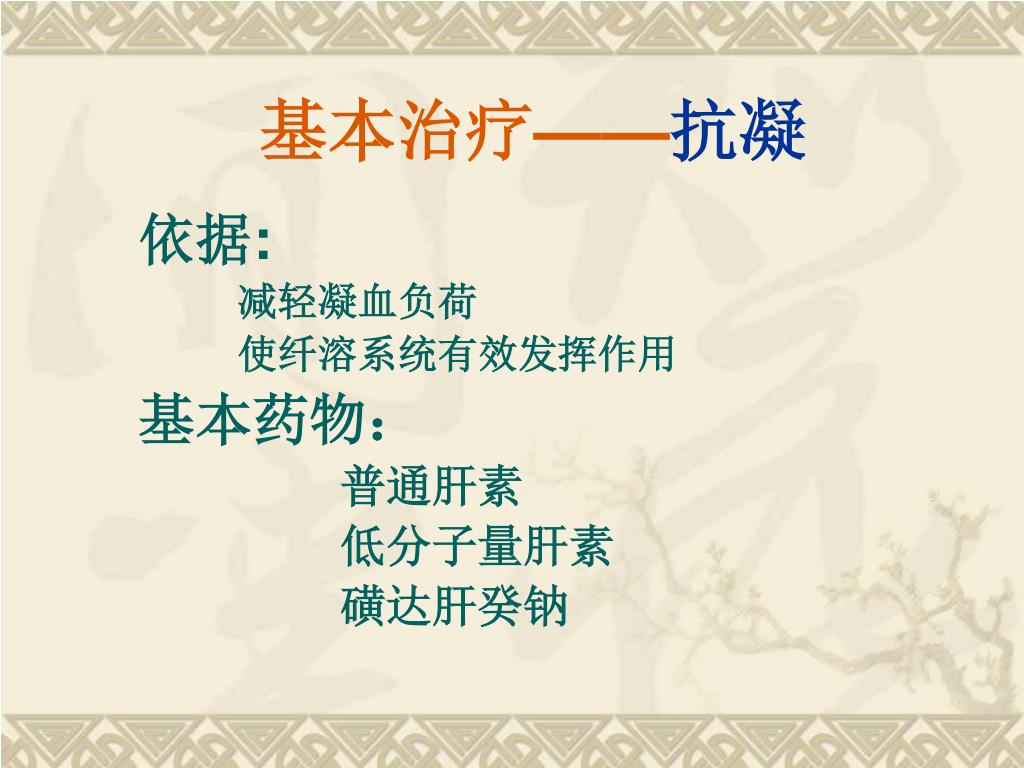 基本治疗——抗凝

依据:

减轻凝血负荷

使纤溶系统有效发挥作用

基本药物：

普通肝素

低分子量肝素

磺达肝癸钠